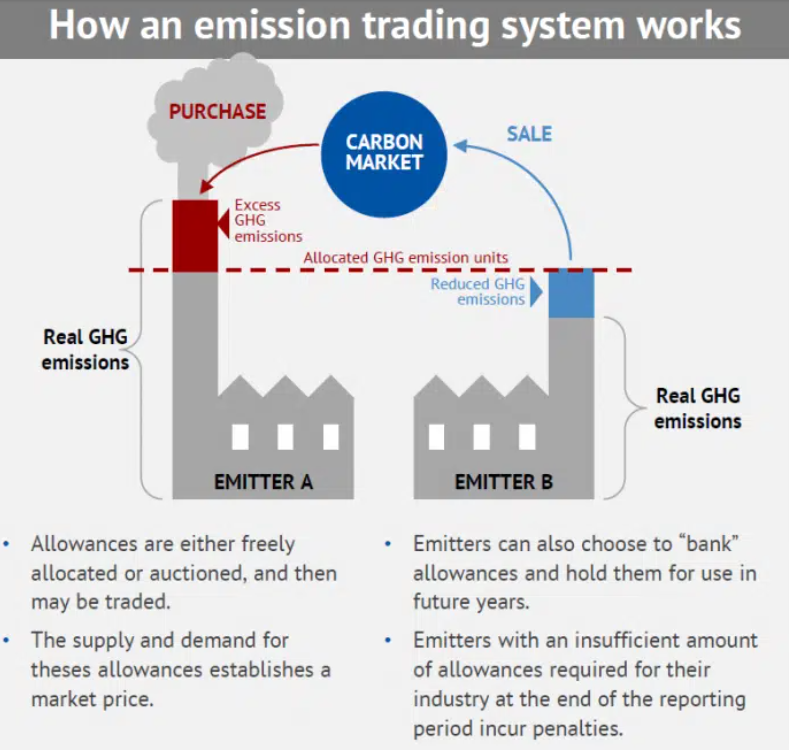 How an emission trading system works

PURCHASE

CARBON MARKET

SALE

Excess GHG emissions

Allocated GHG emission units

Reduced GHG emissions

Real GHG emissions

Real GHG emissions

EMITTER A

EMITTER B

• Allowances are either freely allocated or auctioned, and then may be traded.

• The supply and demand for theses allowances establishes a market price.

• Emitters can also choose to "bank" allowances and hold them for use in future years.

• Emitters with an insufficient amount of allowances required for their industry at the end of the reporting period incur penalties.